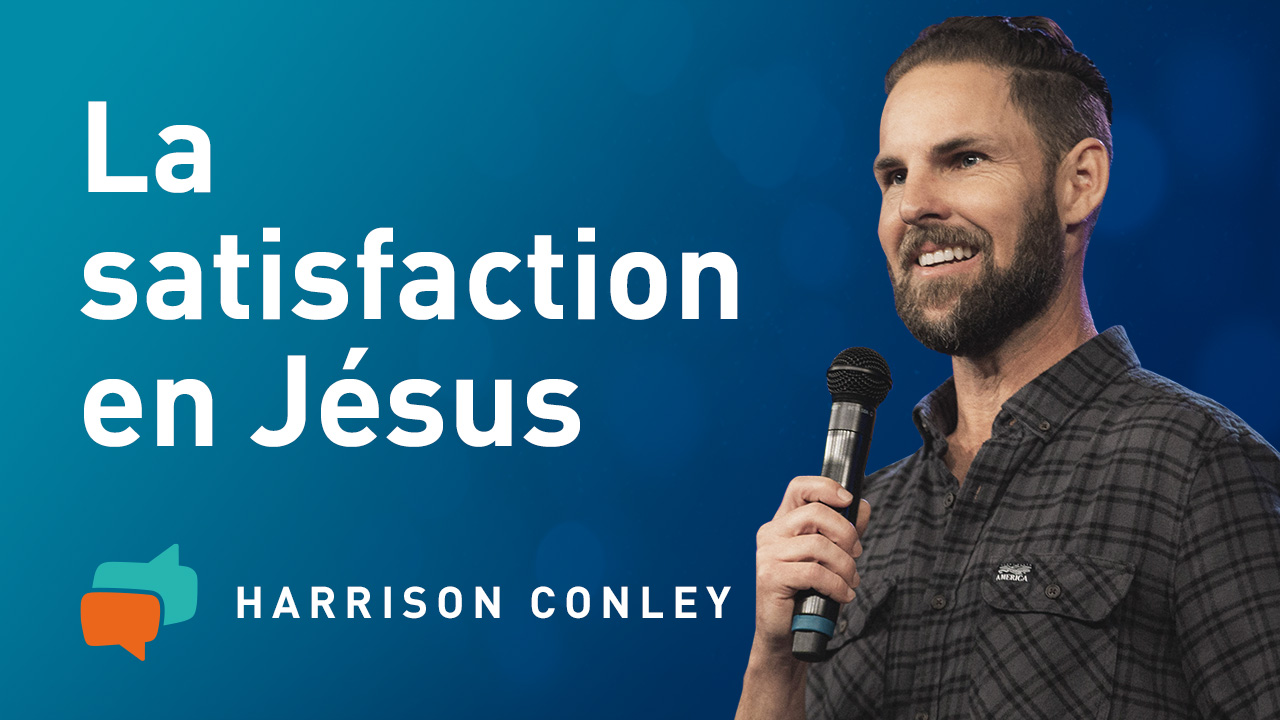 La satisfaction en Jésus

HARRISON CONLEY

AMERICA